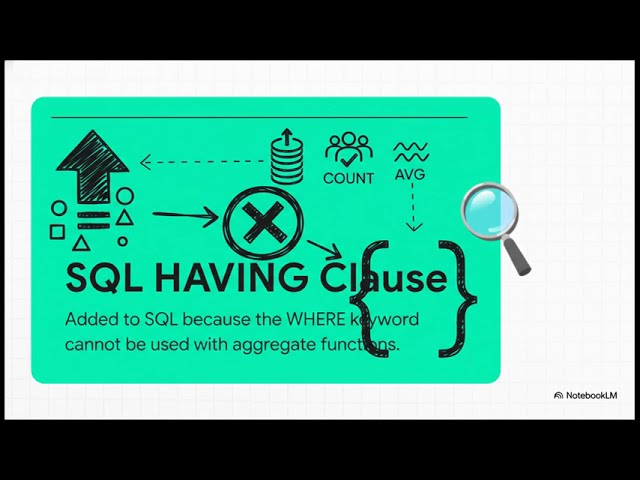 COUNT
AVG

SQL HAVING Clause

Added to SQL because the WHERE keyword cannot be used with aggregate functions.

NotebookLM